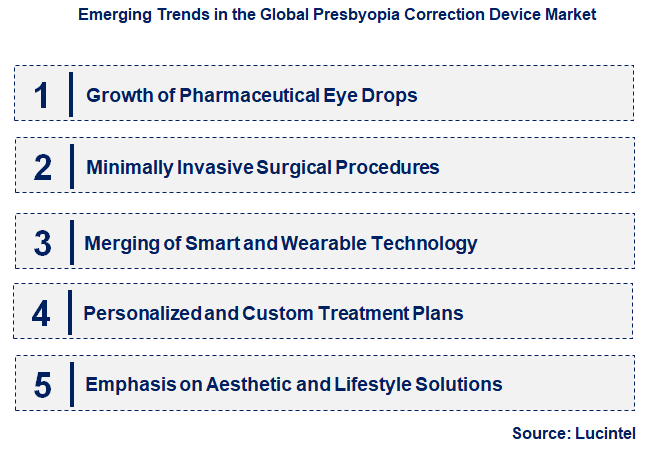 Emerging Trends in the Global Presbyopia Correction Device Market

1 Growth of Pharmaceutical Eye Drops

2 Minimally Invasive Surgical Procedures

3 Merging of Smart and Wearable Technology

4 Personalized and Custom Treatment Plans

5 Emphasis on Aesthetic and Lifestyle Solutions

Source: Lucintel